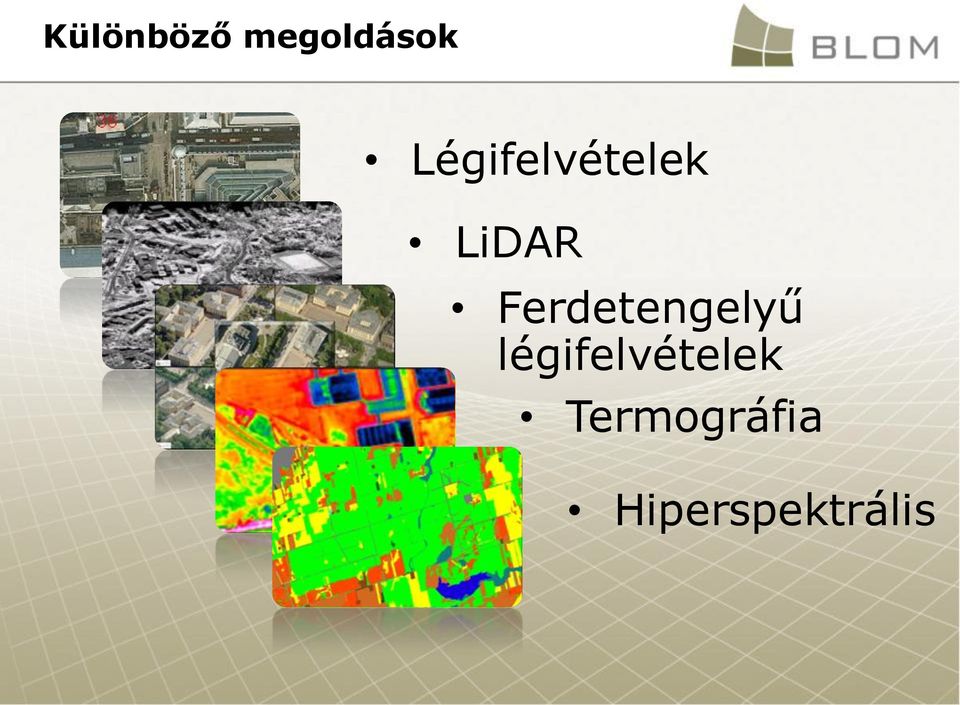 Különböző megoldások

BLOM

• Légifelvételek

• LiDAR

• Ferdetengelyű légifelvételek

• Termográfia

• Hiperspektrális